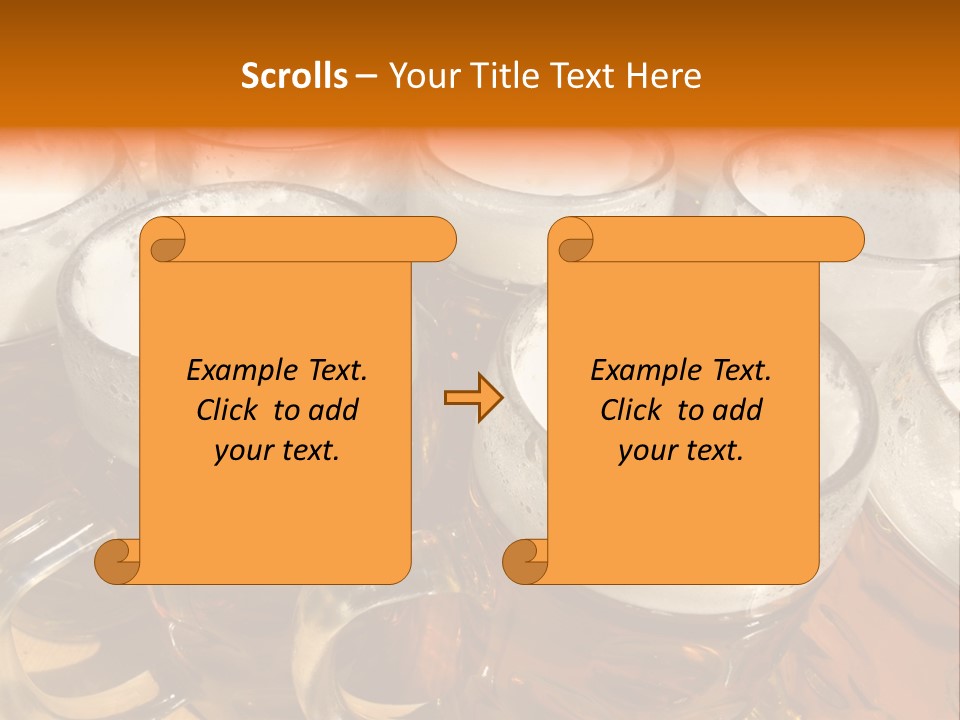 Scrolls – Your Title Text Here

Example Text. Click to add your text.

Example Text. Click to add your text.